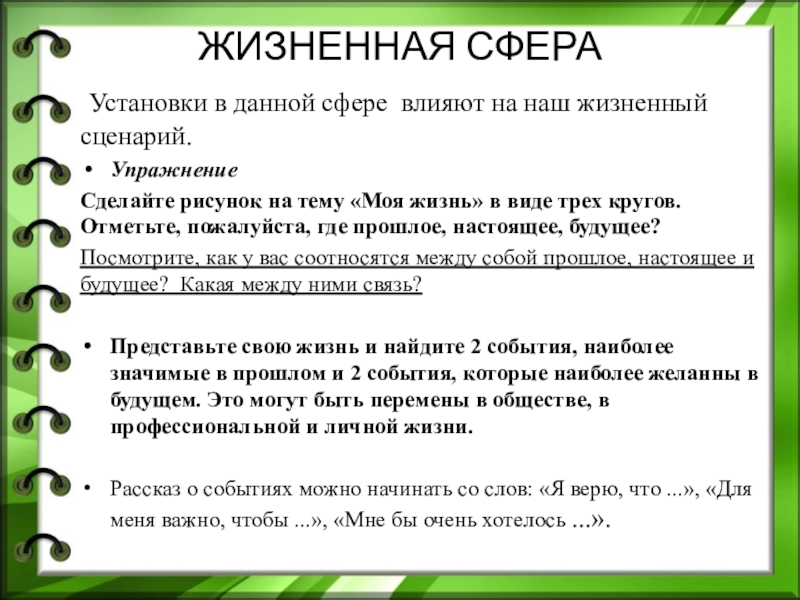 ЖИЗНЕННАЯ СФЕРА

Установки в данной сфере влияют на наш жизненный сценарий.

• Упражнение

Сделайте рисунок на тему «Моя жизнь» в виде трех кругов. Отметьте, пожалуйста, где прошлое, настоящее, будущее?

Посмотрите, как у вас соотносятся между собой прошлое, настоящее и будущее? Какая между ними связь?

• Представьте свою жизнь и найдите 2 события, наиболее значимые в прошлом и 2 события, которые наиболее желанны в будущем. Это могут быть перемены в обществе, в профессиональной и личной жизни.

• Рассказ о событиях можно начинать со слов: «Я верю, что ...», «Для меня важно, чтобы ...», «Мне бы очень хотелось ...».